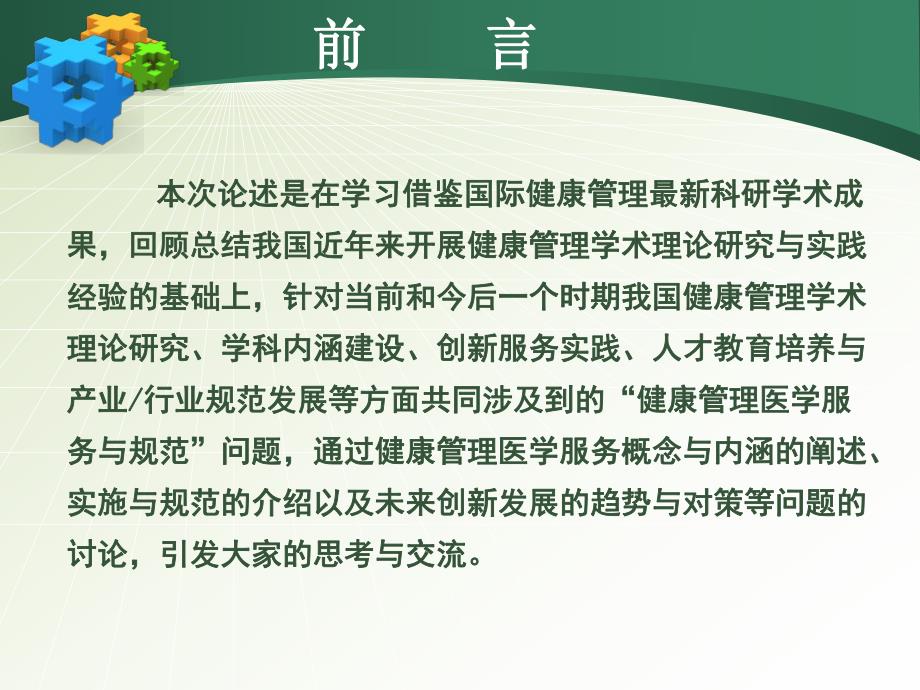 前　言

本次论述是在学习借鉴国际健康管理最新科研学术成果，回顾总结我国近年来开展健康管理学术理论研究与实践经验的基础上，针对当前和今后一个时期我国健康管理学术理论研究、学科内涵建设、创新服务实践、人才教育培养与产业/行业规范发展等方面共同涉及到的“健康管理医学服务与规范”问题，通过健康管理医学服务概念与内涵的阐述、实施与规范的介绍以及未来创新发展的趋势与对策等问题的讨论，引发大家的思考与交流。